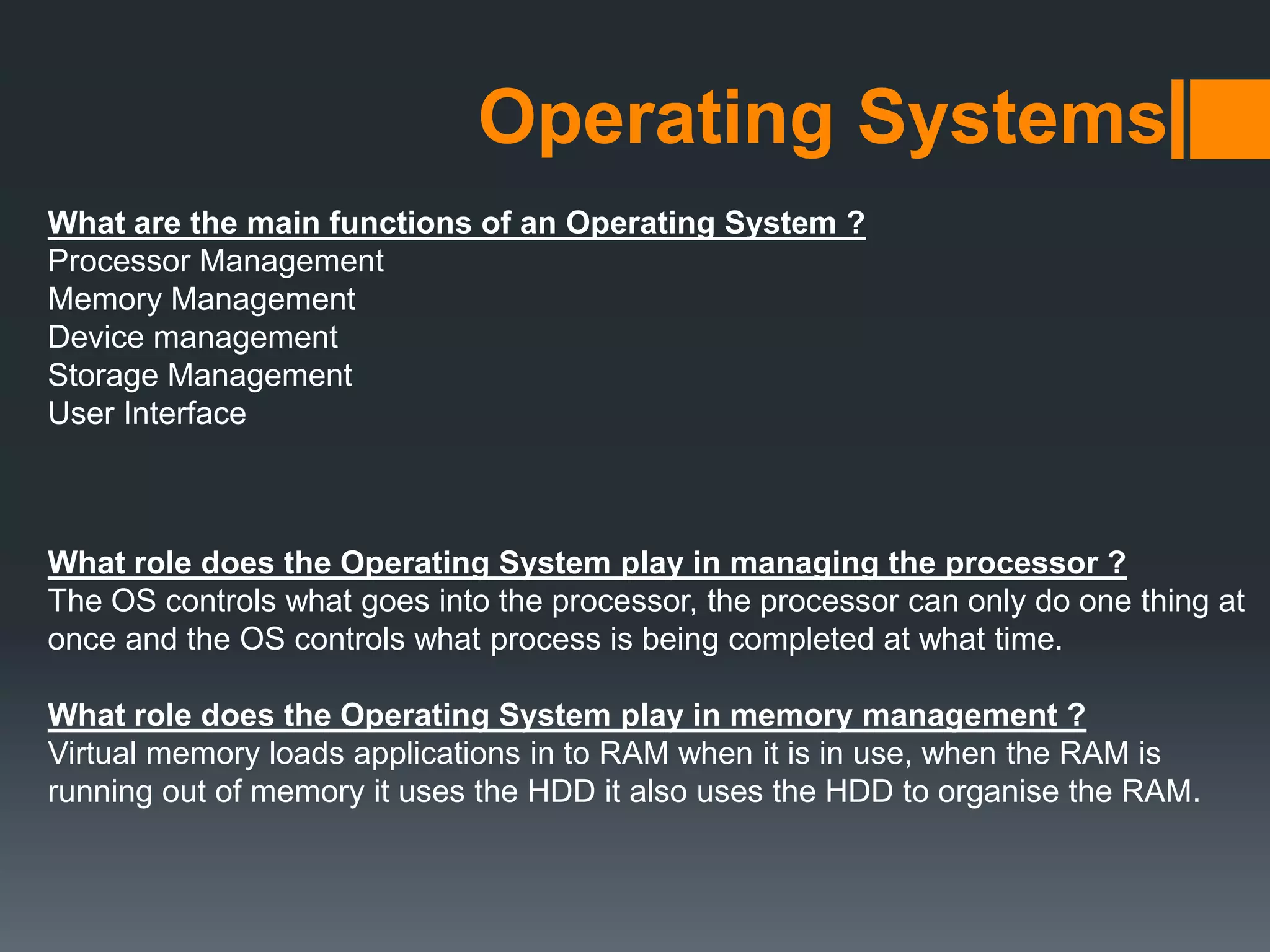 Operating Systems

What are the main functions of an Operating System ?
Processor Management
Memory Management
Device management
Storage Management
User Interface

What role does the Operating System play in managing the processor ?
The OS controls what goes into the processor, the processor can only do one thing at once and the OS controls what process is being completed at what time.

What role does the Operating System play in memory management ?
Virtual memory loads applications in to RAM when it is in use, when the RAM is running out of memory it uses the HDD it also uses the HDD to organise the RAM.